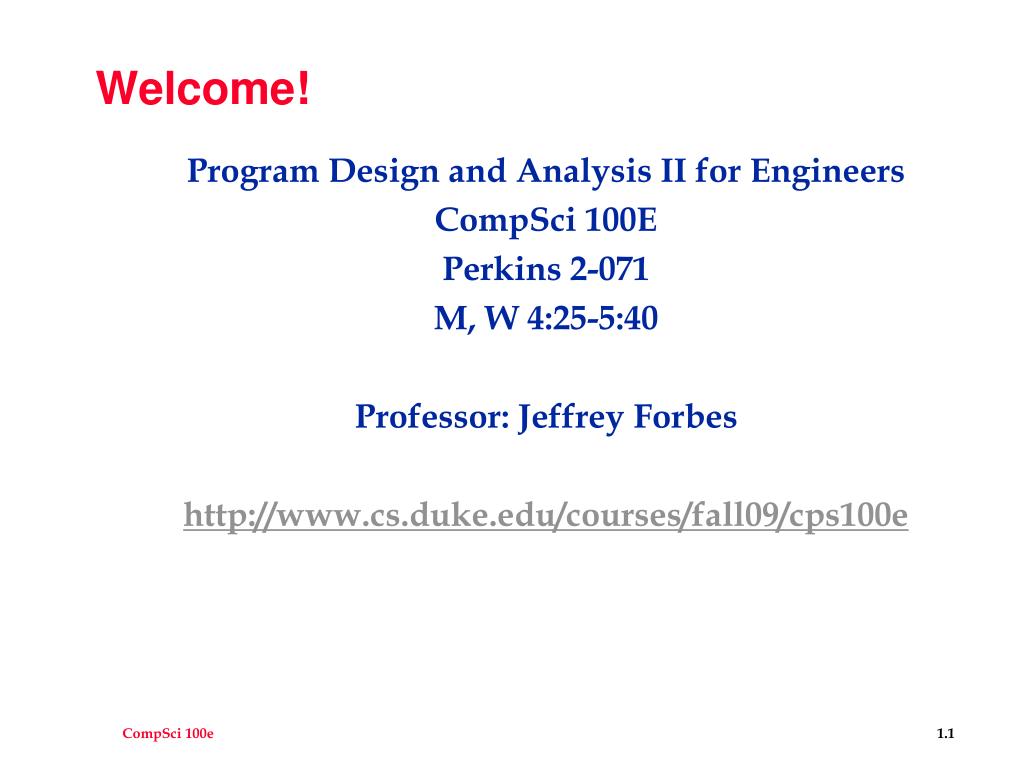 Welcome!

Program Design and Analysis II for Engineers
CompSci 100E
Perkins 2-071
M, W 4:25-5:40

Professor: Jeffrey Forbes

http://www.cs.duke.edu/courses/fall09/cps100e

CompSci 100e

1.1